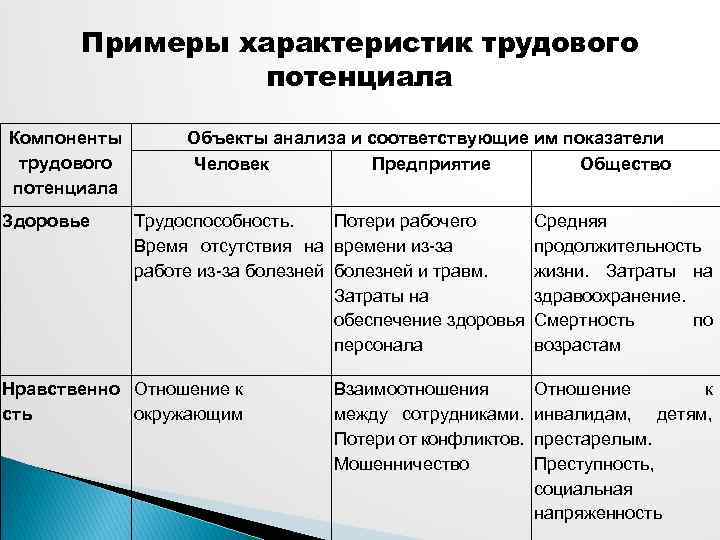 Примеры характеристик трудового потенциала

| Компоненты трудового потенциала | Объекты анализа и соответствующие им показатели | | |
|---|---|---|---|
| | Человек | Предприятие | Общество |
| Здоровье | Трудоспособность. Время отсутствия на работе из-за болезней | Потери рабочего времени из-за болезней и травм. Затраты на обеспечение здоровья персонала | Средняя продолжительность жизни. Затраты на здравоохранение. Смертность по возрастам |
| Нравственность | Отношение к окружающим | Взаимоотношения между сотрудниками. Потери от конфликтов. Мошенничество | Отношение к инвалидам, детям, престарелым. Преступность, социальная напряженность |